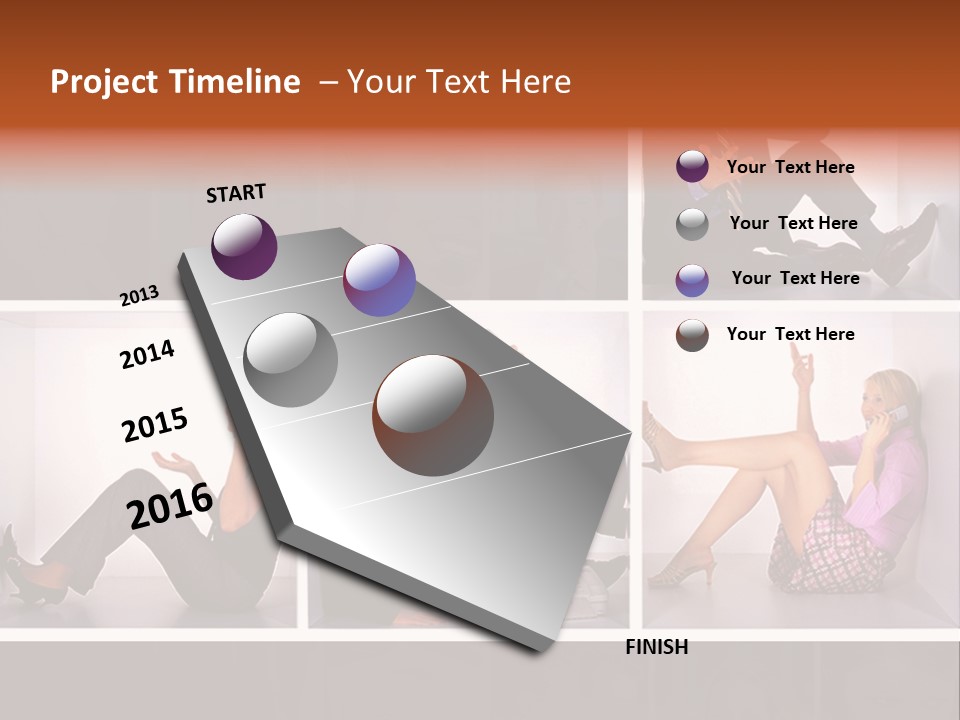 Project Timeline – Your Text Here

START

2013

2014

2015

2016

FINISH

Your Text Here

Your Text Here

Your Text Here

Your Text Here